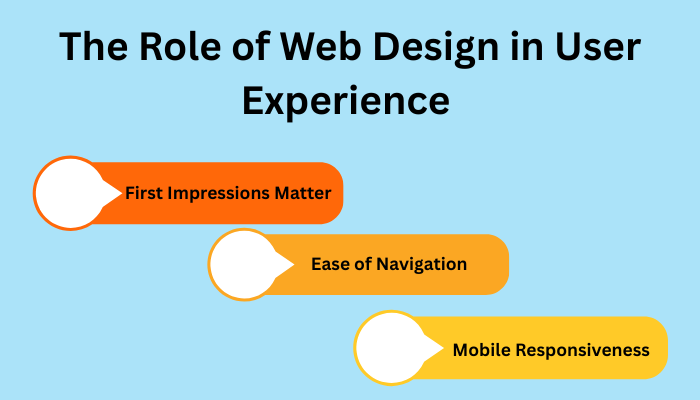 The Role of Web Design in User Experience

First Impressions Matter

Ease of Navigation

Mobile Responsiveness